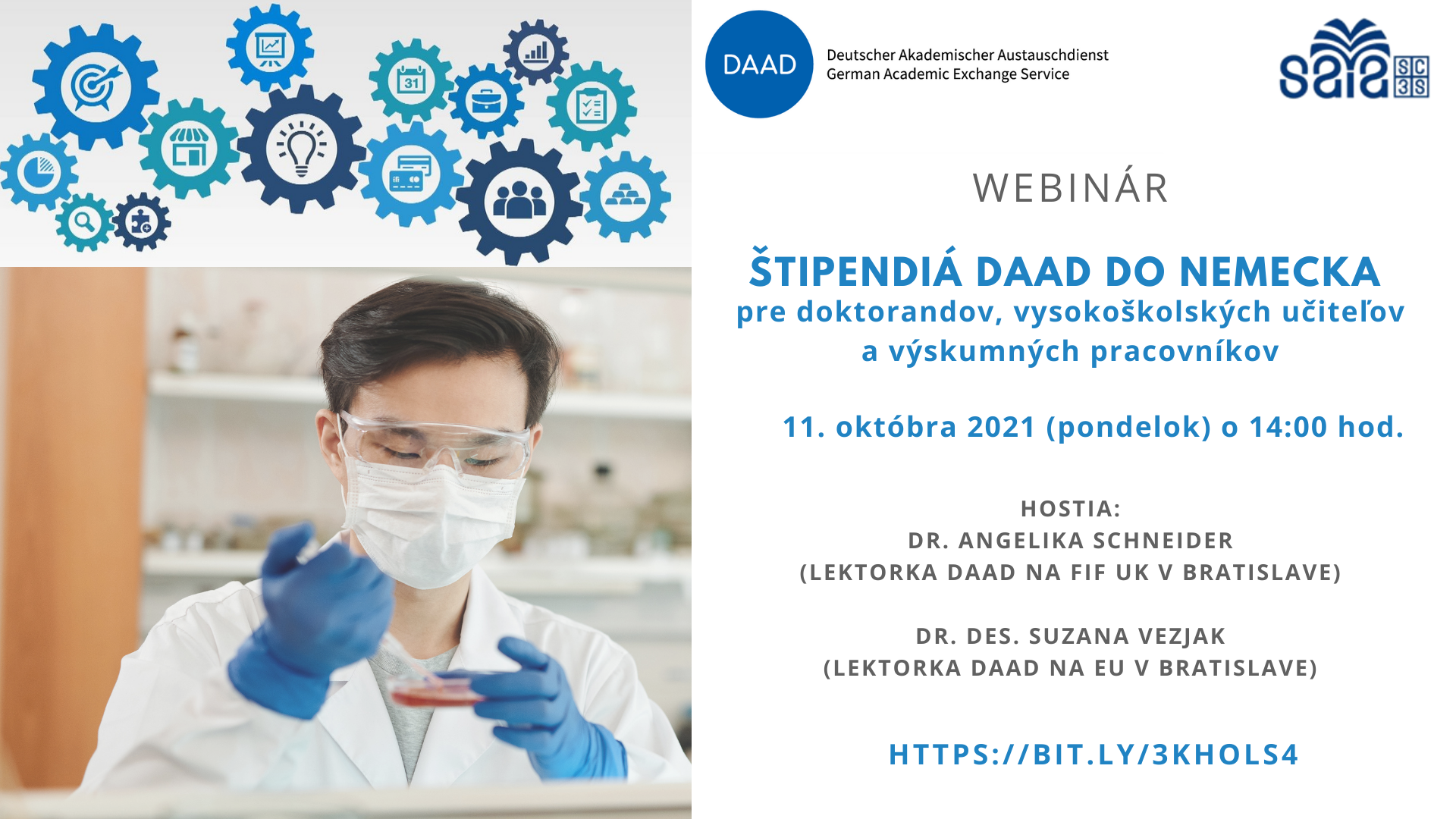 31

DAAD Deutscher Akademischer Austauschdienst
German Academic Exchange Service

saia SC 3S

WEBINÁR

ŠTIPENDIÁ DAAD DO NEMECKA
pre doktorandov, vysokoškolských učiteľov a výskumných pracovníkov

11. októbra 2021 (pondelok) o 14:00 hod.

HOSTIA:
DR. ANGELIKA SCHNEIDER
(LEKTORKA DAAD NA FIF UK V BRATISLAVE)

DR. DES. SUZANA VEZJAK
(LEKTORKA DAAD NA EU V BRATISLAVE)

HTTPS://BIT.LY/3KHOLS4